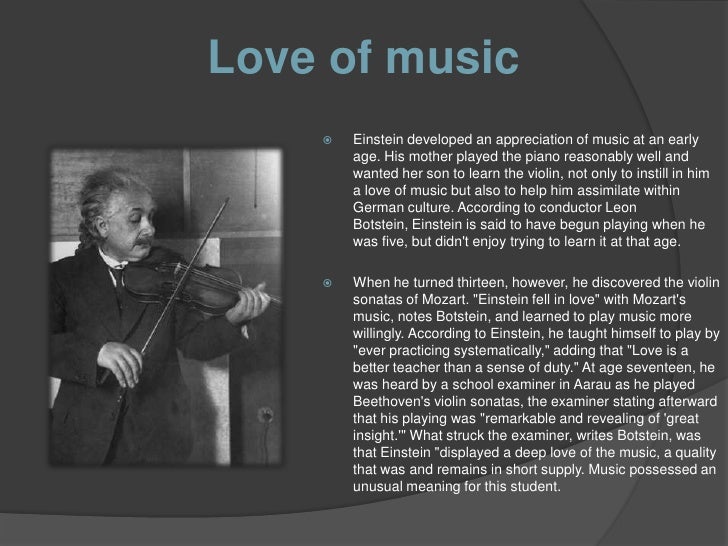 Love of music

Einstein developed an appreciation of music at an early age. His mother played the piano reasonably well and wanted her son to learn the violin, not only to instill in him a love of music but also to help him assimilate within German culture. According to conductor Leon Botstein, Einstein is said to have begun playing when he was five, but didn't enjoy trying to learn it at that age.

When he turned thirteen, however, he discovered the violin sonatas of Mozart. "Einstein fell in love" with Mozart's music, notes Botstein, and learned to play music more willingly. According to Einstein, he taught himself to play by "ever practicing systematically," adding that "Love is a better teacher than a sense of duty." At age seventeen, he was heard by a school examiner in Aarau as he played Beethoven's violin sonatas, the examiner stating afterward that his playing was "remarkable and revealing of 'great insight.'" What struck the examiner, writes Botstein, was that Einstein "displayed a deep love of the music, a quality that was and remains in short supply. Music possessed an unusual meaning for this student.